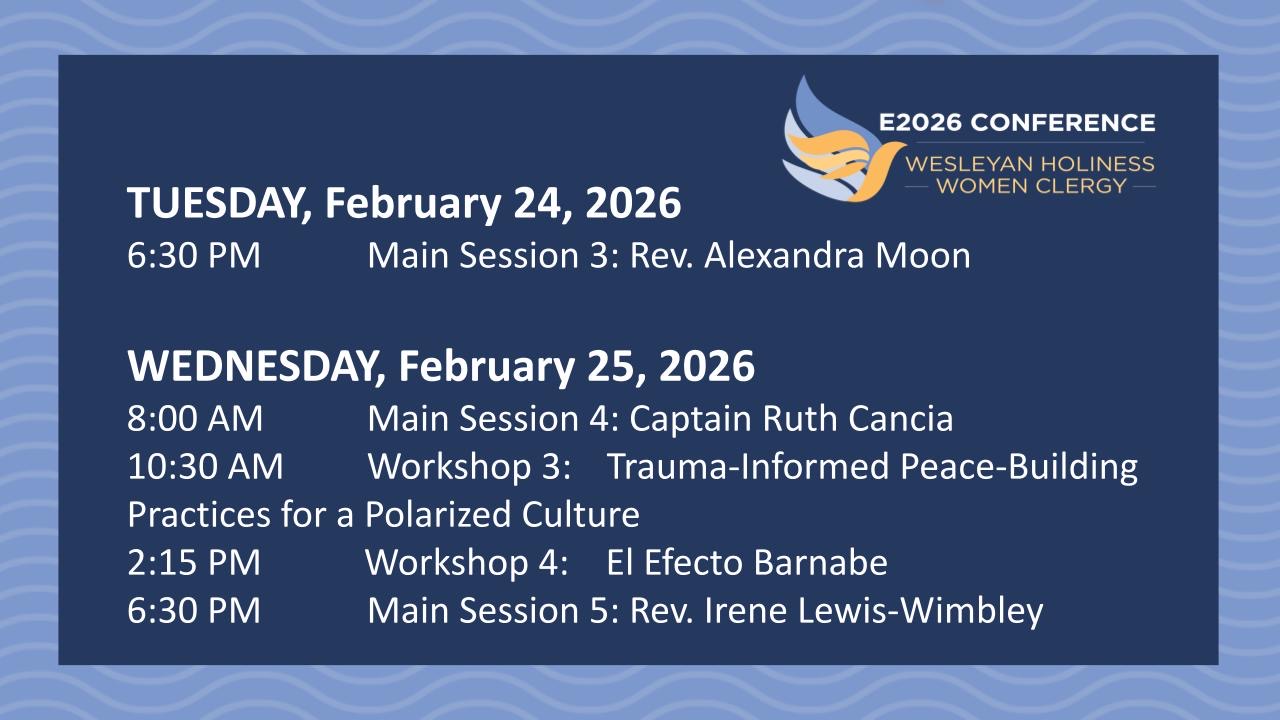 E2026 CONFERENCE
WESLEYAN HOLINESS
WOMEN CLERGY

TUESDAY, February 24, 2026
6:30 PM Main Session 3: Rev. Alexandra Moon

WEDNESDAY, February 25, 2026
8:00 AM Main Session 4: Captain Ruth Cancia
10:30 AM Workshop 3: Trauma-Informed Peace-Building Practices for a Polarized Culture
2:15 PM Workshop 4: El Efecto Barnabe
6:30 PM Main Session 5: Rev. Irene Lewis-Wimbley